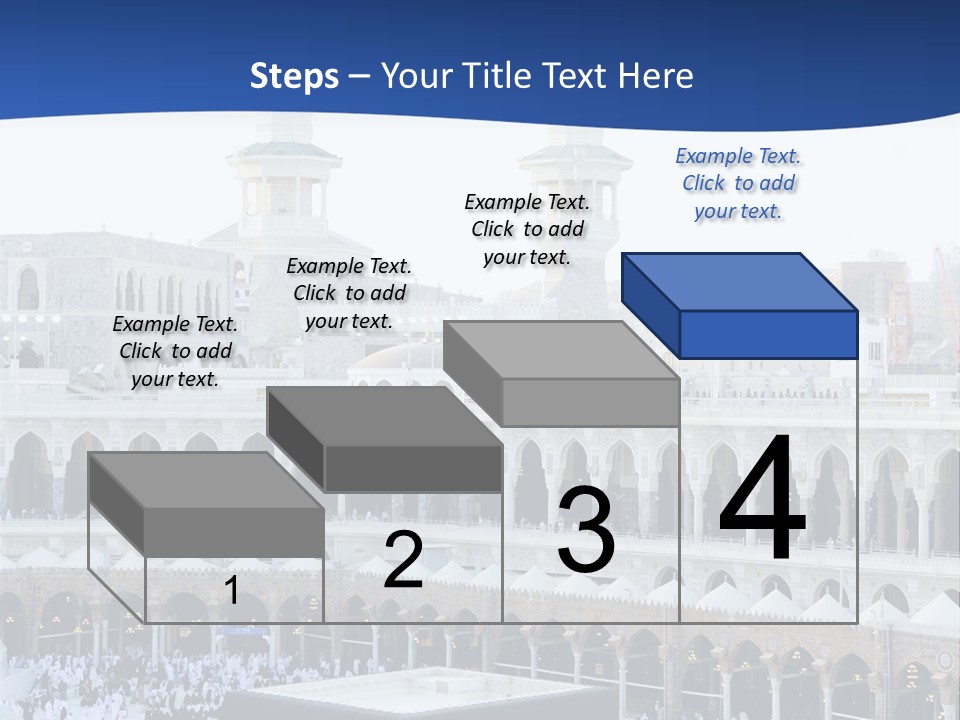 Steps – Your Title Text Here

Example Text. Click to add your text.

Example Text. Click to add your text.

Example Text. Click to add your text.

Example Text. Click to add your text.

1

2

3

4